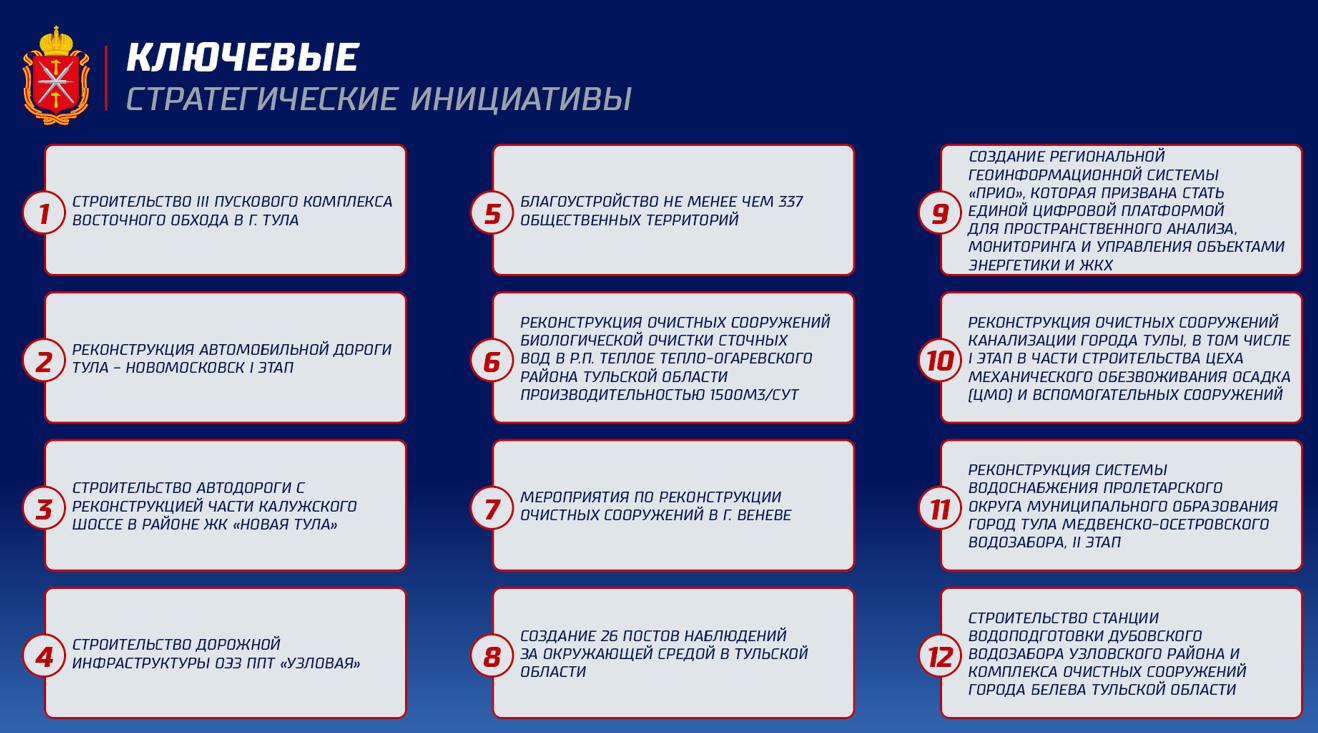 КЛЮЧЕВЫЕ
СТРАТЕГИЧЕСКИЕ ИНИЦИАТИВЫ

1 СТРОИТЕЛЬСТВО III ПУСКОВОГО КОМПЛЕКСА ВОСТОЧНОГО ОБХОДА В Г. ТУЛА

2 РЕКОНСТРУКЦИЯ АВТОМОБИЛЬНОЙ ДОРОГИ ТУЛА – НОВОМОСКОВСК I ЭТАП

3 СТРОИТЕЛЬСТВО АВТОДОРОГИ С РЕКОНСТРУКЦИЕЙ ЧАСТИ КАЛУЖСКОГО ШОССЕ В РАЙОНЕ ЖК «НОВАЯ ТУЛА»

4 СТРОИТЕЛЬСТВО ДОРОЖНОЙ ИНФРАСТРУКТУРЫ ОЭЗ ППТ «УЗЛОВАЯ»

5 БЛАГОУСТРОЙСТВО НЕ МЕНЕЕ ЧЕМ 337 ОБЩЕСТВЕННЫХ ТЕРРИТОРИЙ

6 РЕКОНСТРУКЦИЯ ОЧИСТНЫХ СООРУЖЕНИЙ БИОЛОГИЧЕСКОЙ ОЧИСТКИ СТОЧНЫХ ВОД В Р.П. ТЕПЛОЕ ТЕПЛО-ОГАРЕВСКОГО РАЙОНА ТУЛЬСКОЙ ОБЛАСТИ ПРОИЗВОДИТЕЛЬНОСТЬЮ 1500М3/СУТ

7 МЕРОПРИЯТИЯ ПО РЕКОНСТРУКЦИИ ОЧИСТНЫХ СООРУЖЕНИЙ В Г. ВЕНЕВЕ

8 СОЗДАНИЕ 26 ПОСТОВ НАБЛЮДЕНИЙ ЗА ОКРУЖАЮЩЕЙ СРЕДОЙ В ТУЛЬСКОЙ ОБЛАСТИ

9 СОЗДАНИЕ РЕГИОНАЛЬНОЙ ГЕОИНФОРМАЦИОННОЙ СИСТЕМЫ «ПРИО», КОТОРАЯ ПРИЗВАНА СТАТЬ ЕДИНОЙ ЦИФРОВОЙ ПЛАТФОРМОЙ ДЛЯ ПРОСТРАНСТВЕННОГО АНАЛИЗА, МОНИТОРИНГА И УПРАВЛЕНИЯ ОБЪЕКТАМИ ЭНЕРГЕТИКИ И ЖКХ

10 РЕКОНСТРУКЦИЯ ОЧИСТНЫХ СООРУЖЕНИЙ КАНАЛИЗАЦИИ ГОРОДА ТУЛЫ, В ТОМ ЧИСЛЕ I ЭТАП В ЧАСТИ СТРОИТЕЛЬСТВА ЦЕХА МЕХАНИЧЕСКОГО ОБЕЗВОЖИВАНИЯ ОСАДКА (ЦМО) И ВСПОМОГАТЕЛЬНЫХ СООРУЖЕНИЙ

11 РЕКОНСТРУКЦИЯ СИСТЕМЫ ВОДОСНАБЖЕНИЯ ПРОЛЕТАРСКОГО ОКРУГА МУНИЦИПАЛЬНОГО ОБРАЗОВАНИЯ ГОРОД ТУЛА МЕДВЕНСКО-ОСЕТРОВСКОГО ВОДОЗАБОРА, II ЭТАП

12 СТРОИТЕЛЬСТВО СТАНЦИИ ВОДОПОДГОТОВКИ ДУБОВСКОГО ВОДОЗАБОРА УЗЛОВСКОГО РАЙОНА И КОМПЛЕКСА ОЧИСТНЫХ СООРУЖЕНИЙ ГОРОДА БЕЛЕВА ТУЛЬСКОЙ ОБЛАСТИ